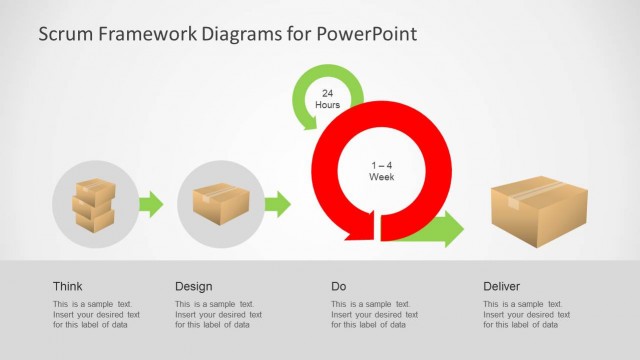 Scrum Framework Diagrams for PowerPoint

24 Hours

1 – 4 Week

Think

This is a sample text. Insert your desired text for this label of data

Design

This is a sample text. Insert your desired text for this label of data

Do

This is a sample text. Insert your desired text for this label of data

Deliver

This is a sample text. Insert your desired text for this label of data